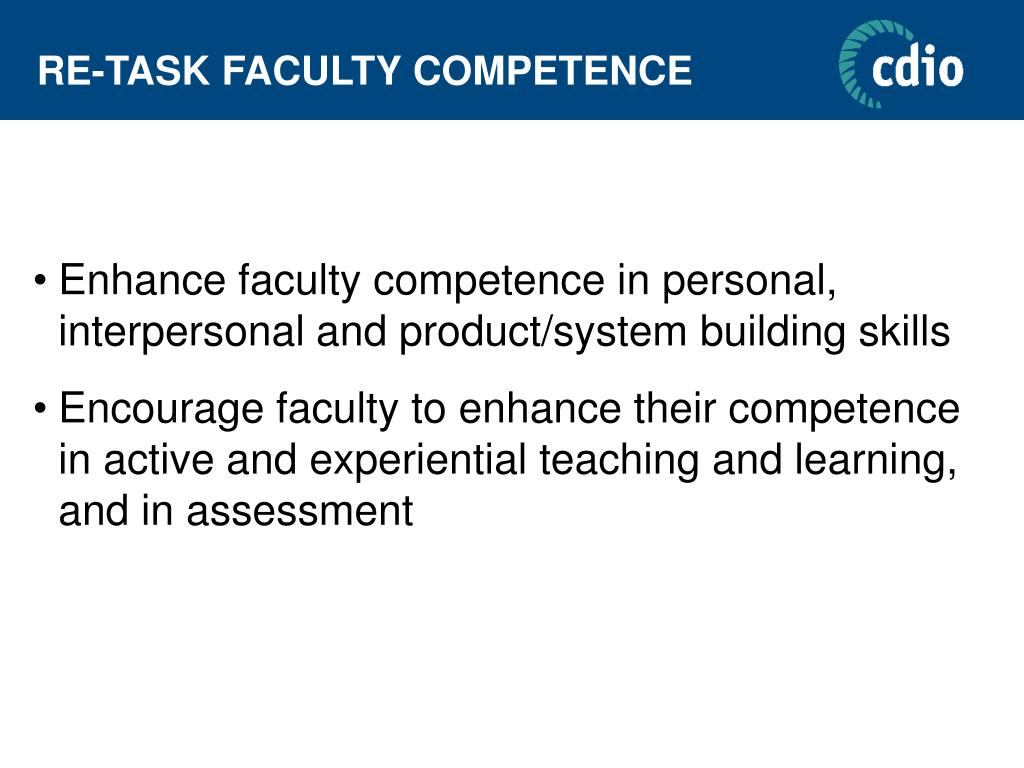 RE-TASK FACULTY COMPETENCE

cdio

• Enhance faculty competence in personal, interpersonal and product/system building skills

• Encourage faculty to enhance their competence in active and experiential teaching and learning, and in assessment